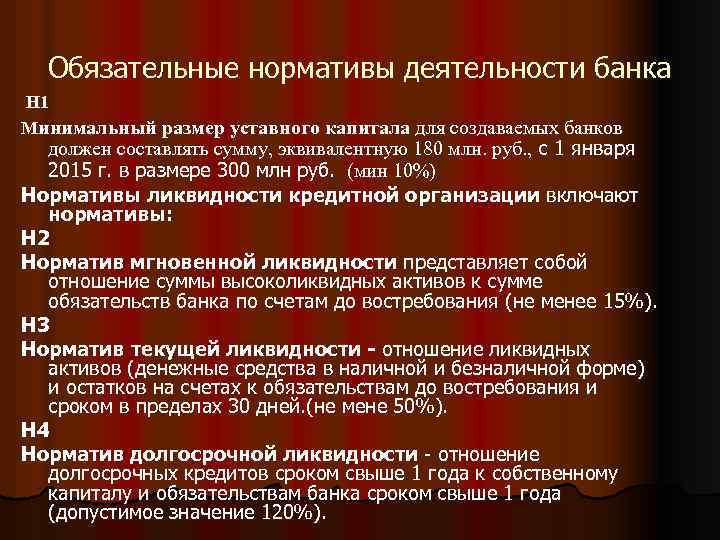 Обязательные нормативы деятельности банка

Н1

Минимальный размер уставного капитала для создаваемых банков должен составлять сумму, эквивалентную 180 млн. руб., с 1 января 2015 г. в размере 300 млн руб. (мин 10%)

Нормативы ликвидности кредитной организации включают нормативы:

Н2

Норматив мгновенной ликвидности представляет собой отношение суммы высоколиквидных активов к сумме обязательств банка по счетам до востребования (не менее 15%).

Н3

Норматив текущей ликвидности - отношение ликвидных активов (денежные средства в наличной и безналичной форме) и остатков на счетах к обязательствам до востребования и сроком в пределах 30 дней.(не мене 50%).

Н4

Норматив долгосрочной ликвидности - отношение долгосрочных кредитов сроком свыше 1 года к собственному капиталу и обязательствам банка сроком свыше 1 года (допустимое значение 120%).